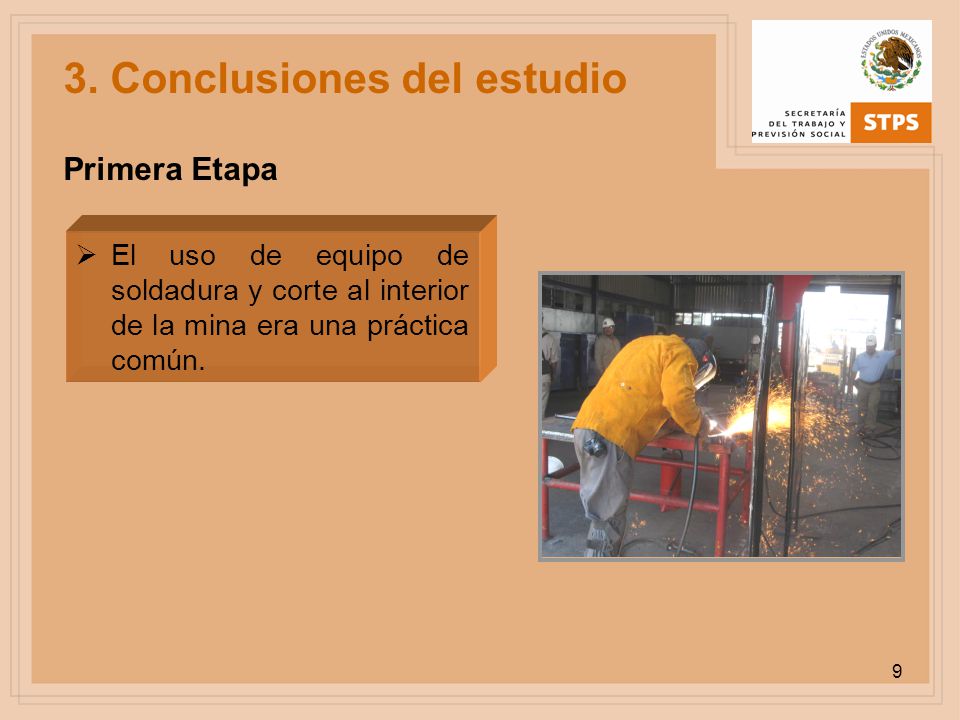 3. Conclusiones del estudio

ESTADOS UNIDOS MEXICANOS

SECRETARÍA DEL TRABAJO Y PREVISIÓN SOCIAL STPS

Primera Etapa

➢ El uso de equipo de soldadura y corte al interior de la mina era una práctica común.

9